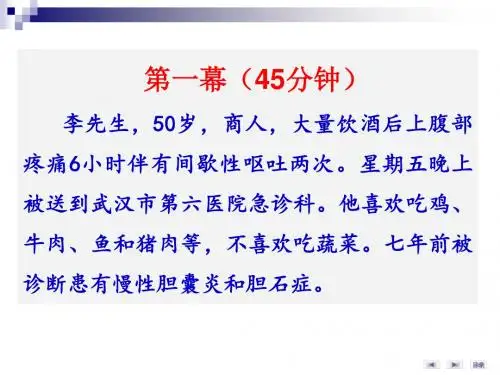 第一幕（45分钟）

李先生，50岁，商人，大量饮酒后上腹部疼痛6小时伴有间歇性呕吐两次。星期五晚上被送到武汉市第六医院急诊科。他喜欢吃鸡、牛肉、鱼和猪肉等，不喜欢吃蔬菜。七年前被诊断患有慢性胆囊炎和胆石症。